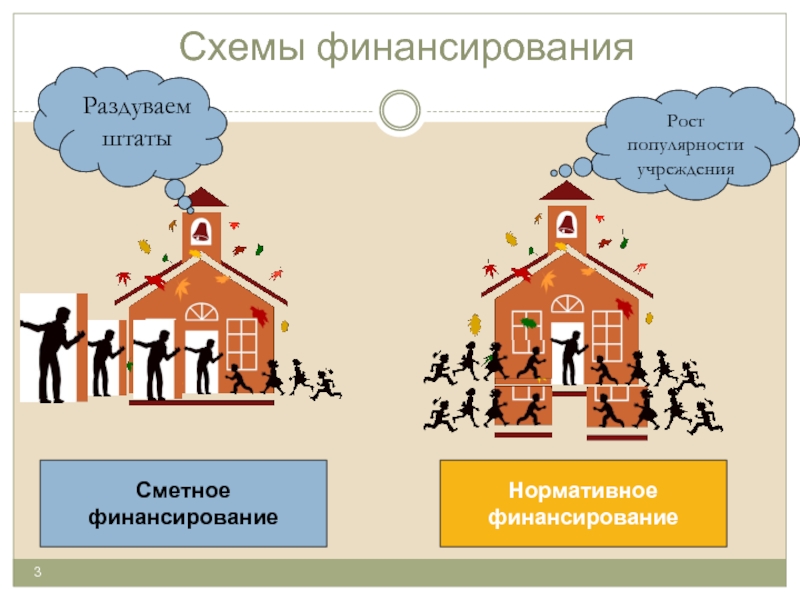 Схемы финансирования

Раздуваем штаты

Рост популярности учреждения

Сметное финансирование

Нормативное финансирование

3